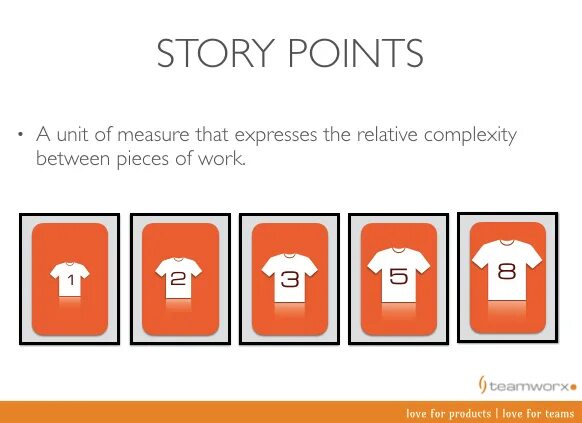 STORY POINTS

• A unit of measure that expresses the relative complexity between pieces of work.

1

2

3

5

8

teamworx

love for products | love for teams